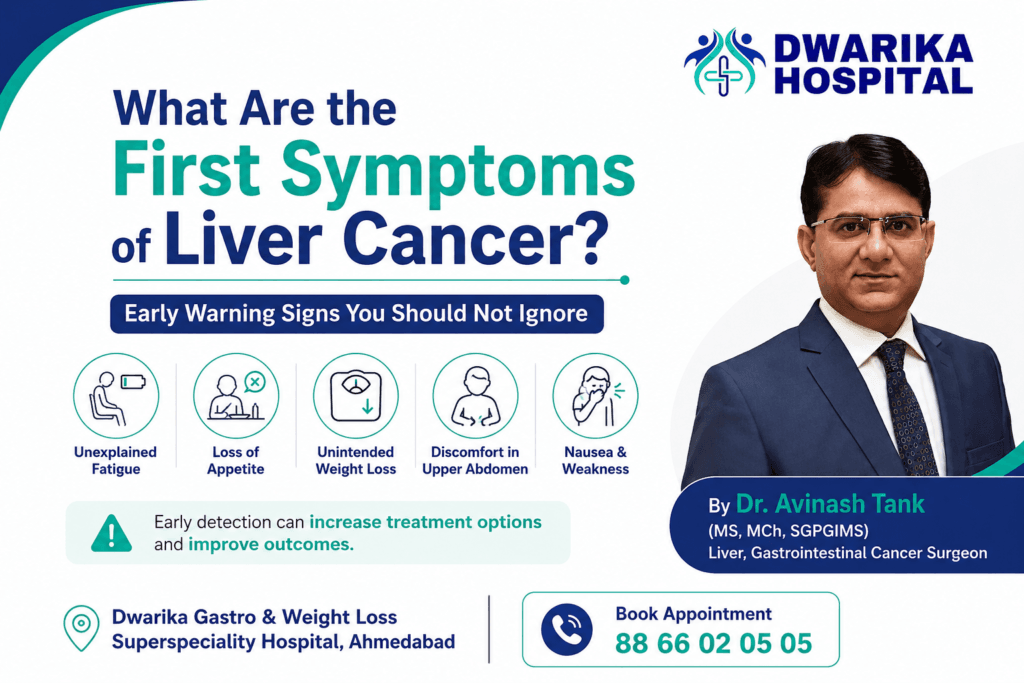 DWARIKA HOSPITAL

What Are the First Symptoms of Liver Cancer?

Early Warning Signs You Should Not Ignore

Unexplained Fatigue

Loss of Appetite

Unintended Weight Loss

Discomfort in Upper Abdomen

Nausea & Weakness

Early detection can increase treatment options and improve outcomes.

By Dr. Avinash Tank
(MS, MCh, SGPGIMS)
Liver, Gastrointestinal Cancer Surgeon

Dwarika Gastro & Weight Loss Superspeciality Hospital, Ahmedabad

Book Appointment
88 66 02 05 05